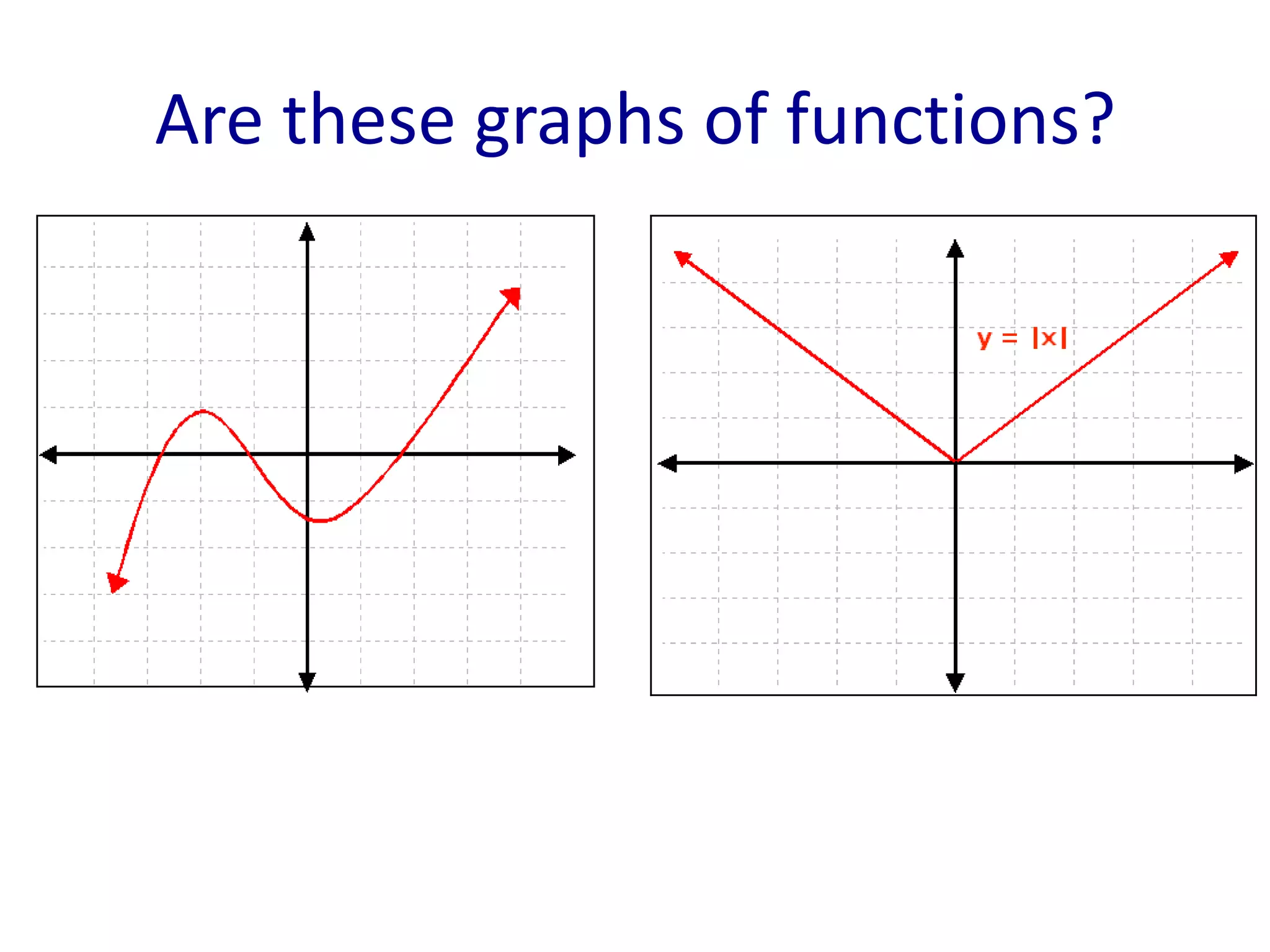 Are these graphs of functions?

$y = |x|$